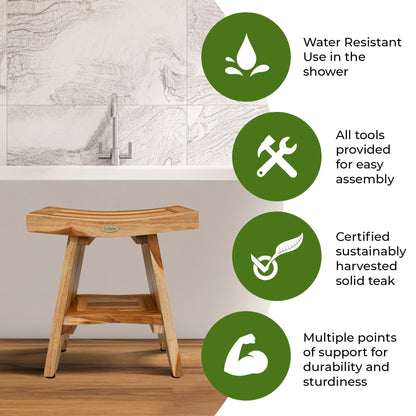 Water Resistant
Use in the shower

All tools provided for easy assembly

Certified sustainably harvested solid teak

Multiple points of support for durability and sturdiness